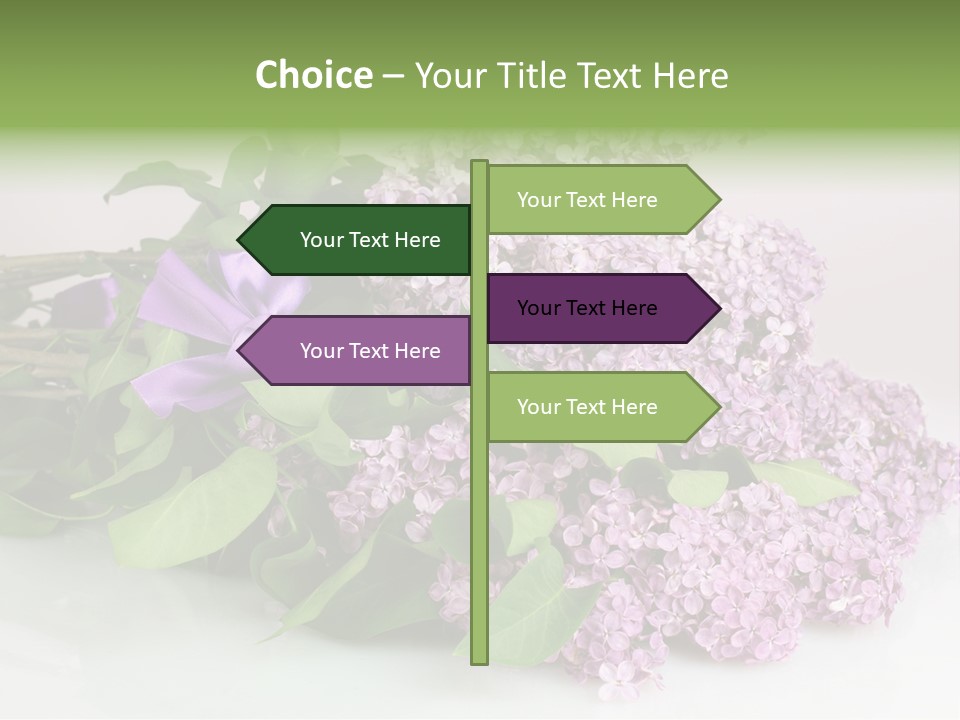 Choice – Your Title Text Here

Your Text Here

Your Text Here

Your Text Here

Your Text Here

Your Text Here